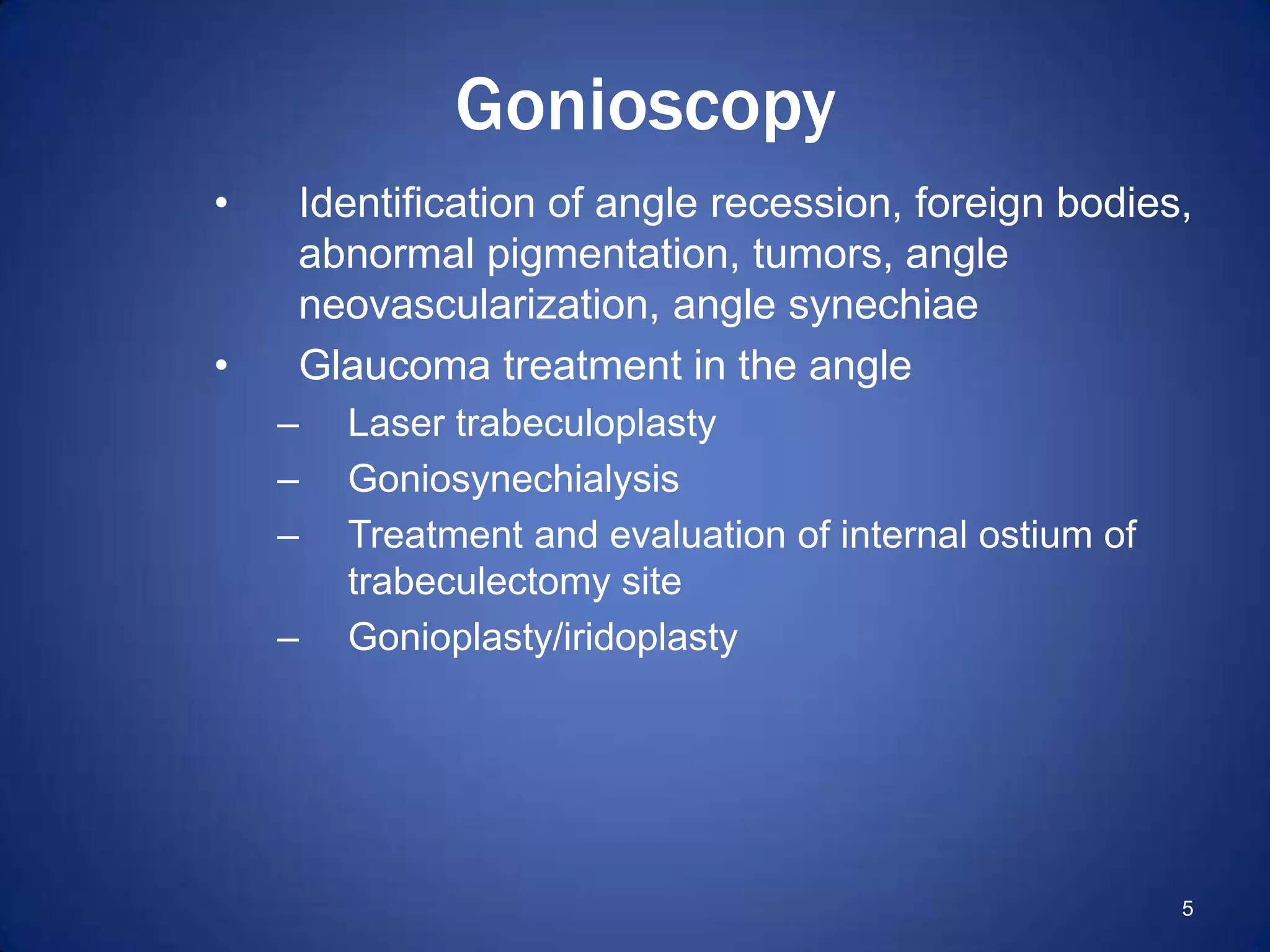 Gonioscopy

• Identification of angle recession, foreign bodies, abnormal pigmentation, tumors, angle neovascularization, angle synechiae
• Glaucoma treatment in the angle
– Laser trabeculoplasty
– Goniosynechialysis
– Treatment and evaluation of internal ostium of trabeculectomy site
– Gonioplasty/iridoplasty

5